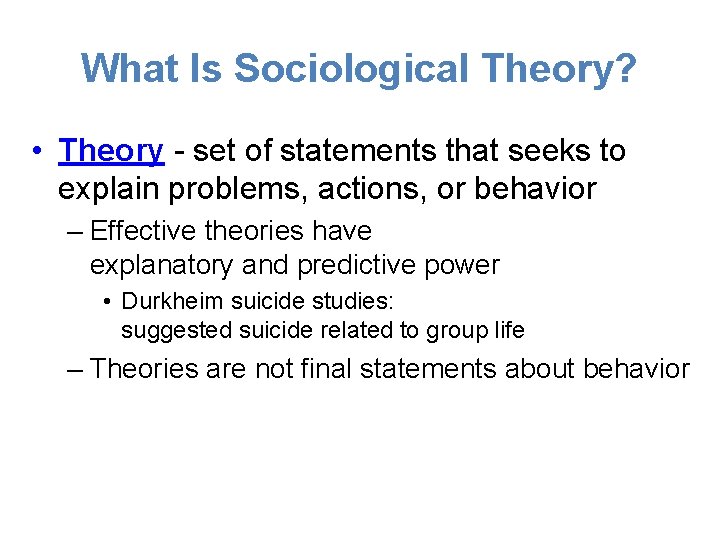 What Is Sociological Theory?

• Theory - set of statements that seeks to explain problems, actions, or behavior

– Effective theories have explanatory and predictive power

• Durkheim suicide studies: suggested suicide related to group life

– Theories are not final statements about behavior